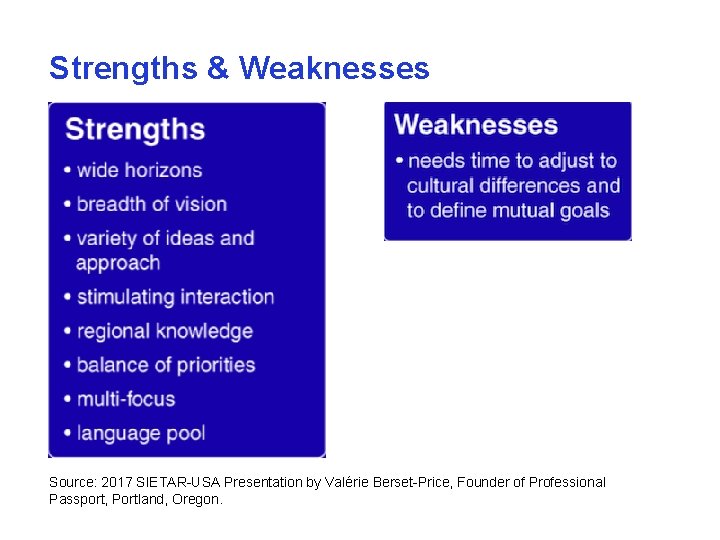 Strengths & Weaknesses

Strengths

• wide horizons
• breadth of vision
• variety of ideas and approach
• stimulating interaction
• regional knowledge
• balance of priorities
• multi-focus
• language pool

Weaknesses

• needs time to adjust to cultural differences and to define mutual goals

Source: 2017 SIETAR-USA Presentation by Valérie Berset-Price, Founder of Professional Passport, Portland, Oregon.